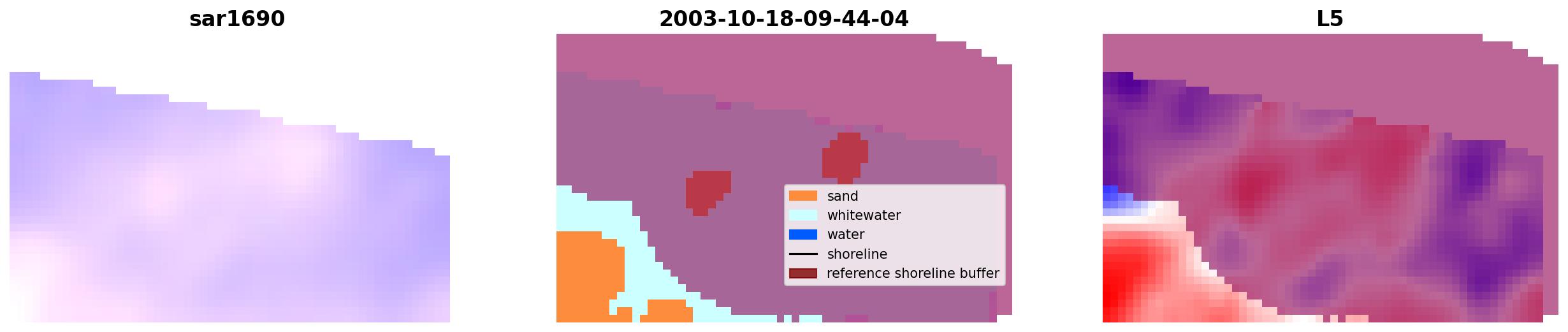 sar1690

2003-10-18-09-44-04

sand
whitewater
water
shoreline
reference shoreline buffer

L5